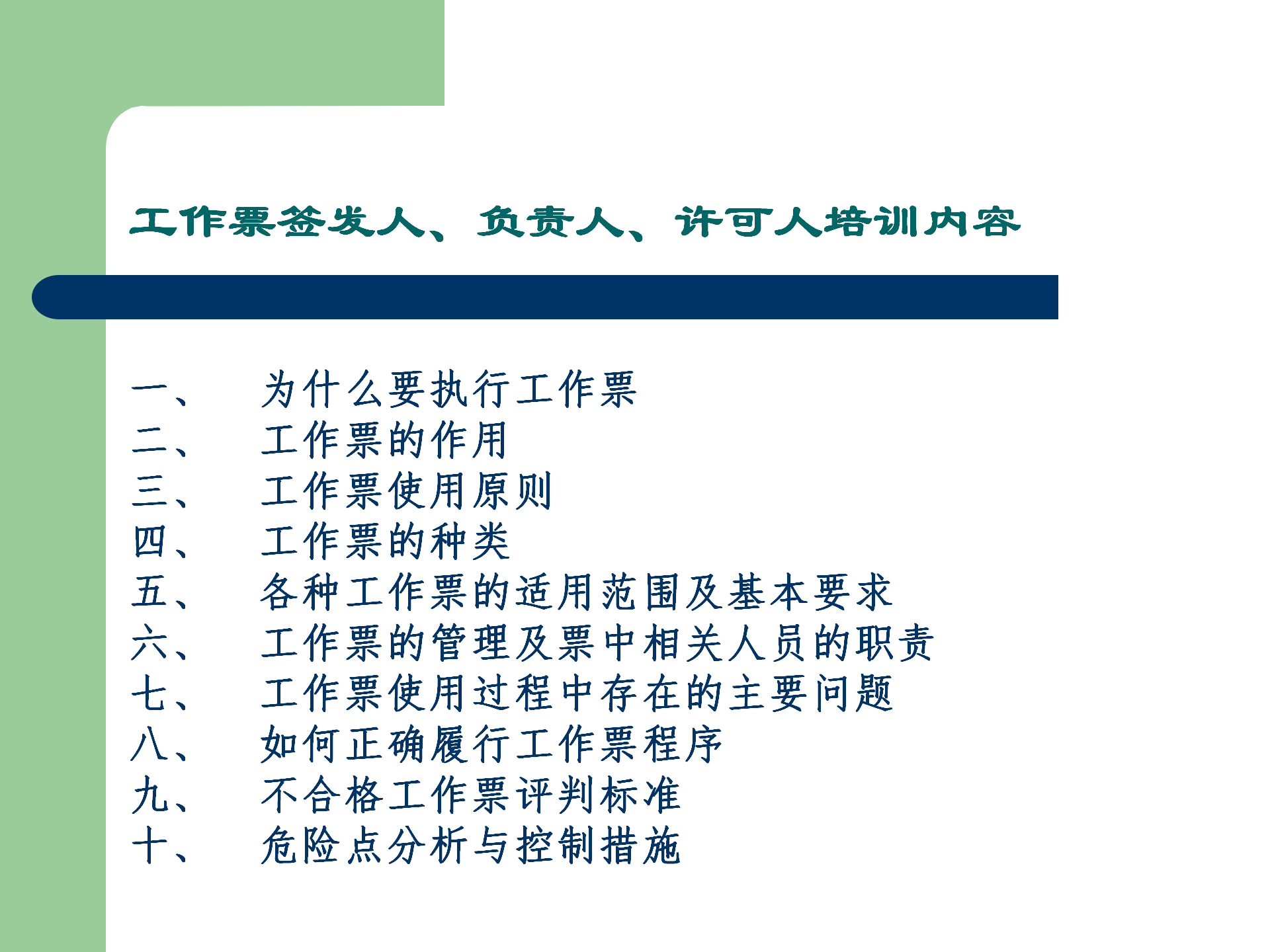 工作票签发人、负责人、许可人培训内容

一、　为什么要执行工作票
二、　工作票的作用
三、　工作票使用原则
四、　工作票的种类
五、　各种工作票的适用范围及基本要求
六、　工作票的管理及票中相关人员的职责
七、　工作票使用过程中存在的主要问题
八、　如何正确履行工作票程序
九、　不合格工作票评判标准
十、　危险点分析与控制措施